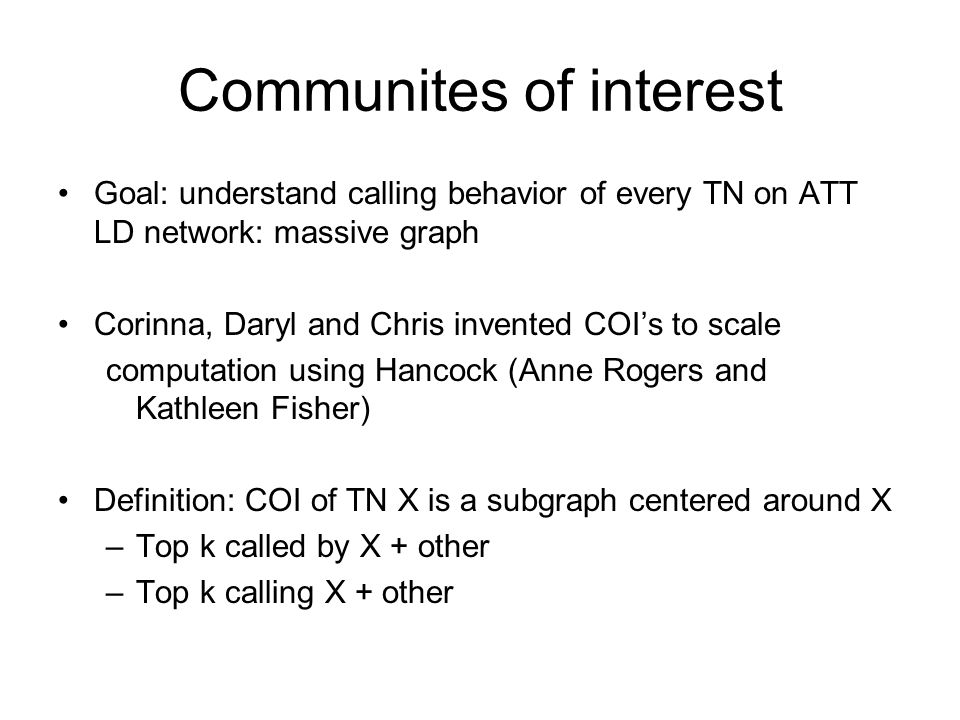 Communites of interest

• Goal: understand calling behavior of every TN on ATT LD network: massive graph

• Corinna, Daryl and Chris invented COI's to scale computation using Hancock (Anne Rogers and Kathleen Fisher)

• Definition: COI of TN X is a subgraph centered around X
– Top k called by X + other
– Top k calling X + other